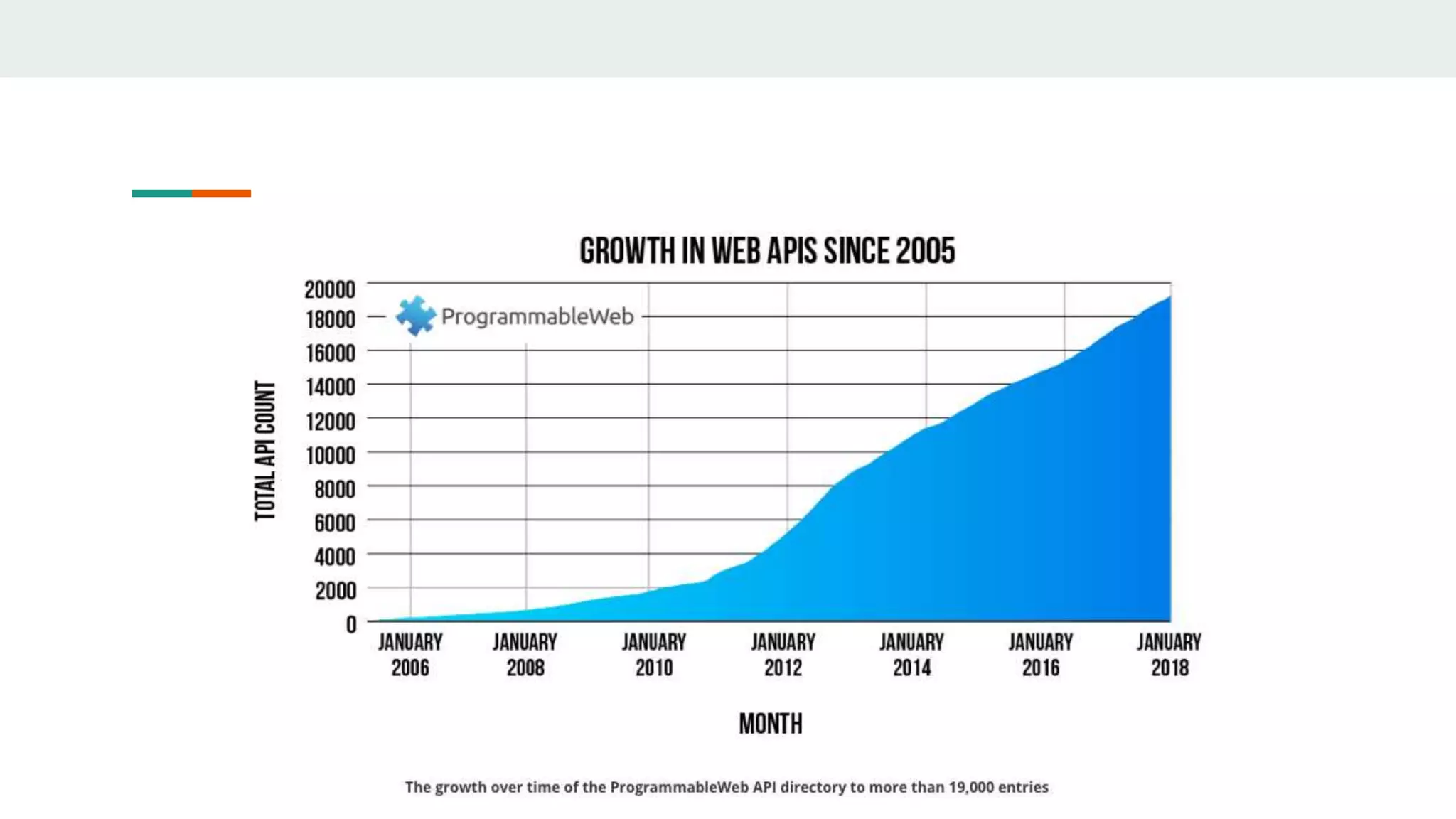 GROWTH IN WEB APIS SINCE 2005

ProgrammableWeb

TOTAL API COUNT

20000
18000
16000
14000
12000
10000
8000
6000
4000
2000
0

JANUARY 2006
JANUARY 2008
JANUARY 2010
JANUARY 2012
JANUARY 2014
JANUARY 2016
JANUARY 2018

MONTH

The growth over time of the ProgrammableWeb API directory to more than 19,000 entries